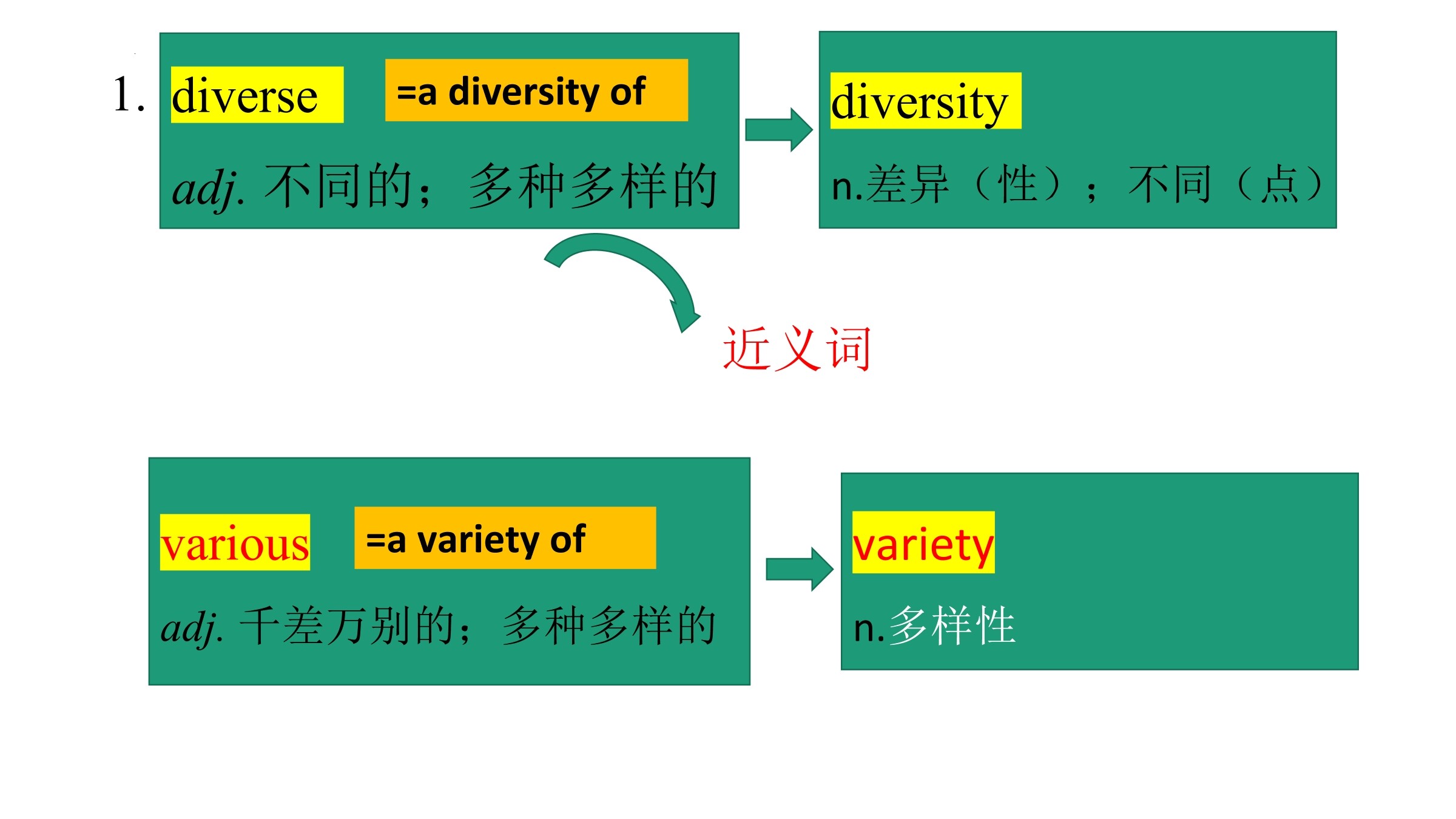 1. diverse =a diversity of

adj. 不同的；多种多样的

diversity

n.差异（性）；不同（点）

近义词

various =a variety of

adj. 千差万别的；多种多样的

variety

n.多样性